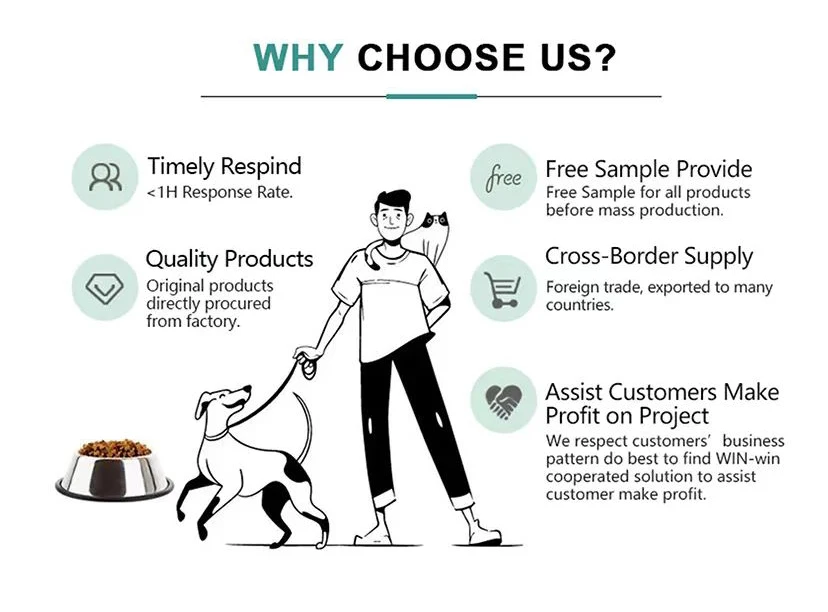 WHY CHOOSE US?

Timely Respind
<1H Response Rate.

Quality Products
Original products directly procured from factory.

free

Free Sample Provide
Free Sample for all products before mass production.

Cross-Border Supply
Foreign trade, exported to many countries.

Assist Customers Make Profit on Project
We respect customers' business pattern do best to find WIN-win cooperated solution to assist customer make profit.